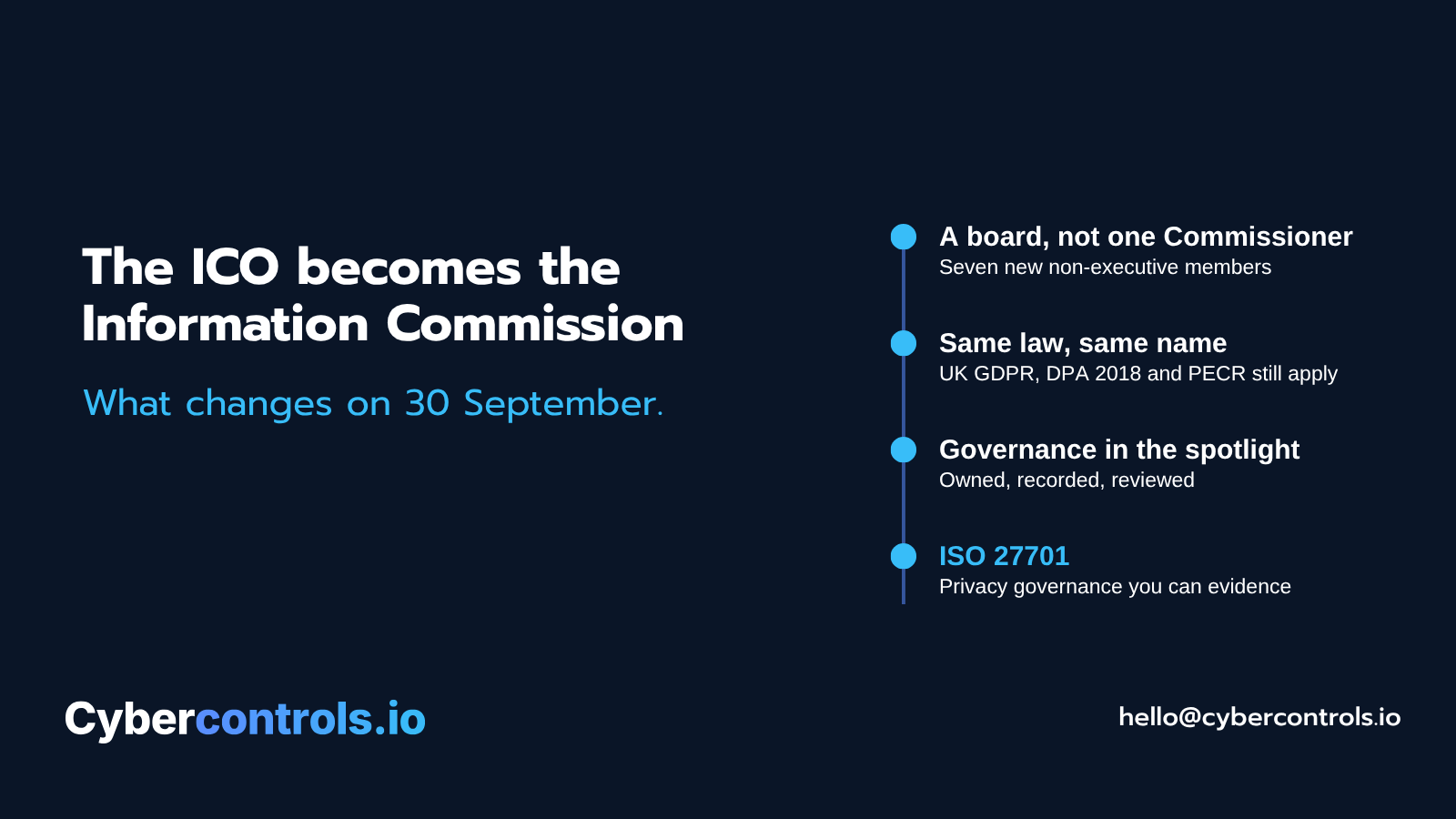 The ICO becomes the Information Commission

What changes on 30 September.

A board, not one Commissioner
Seven new non-executive members

Same law, same name
UK GDPR, DPA 2018 and PECR still apply

Governance in the spotlight
Owned, recorded, reviewed

ISO 27701
Privacy governance you can evidence

Cybercontrols.io

hello@cybercontrols.io